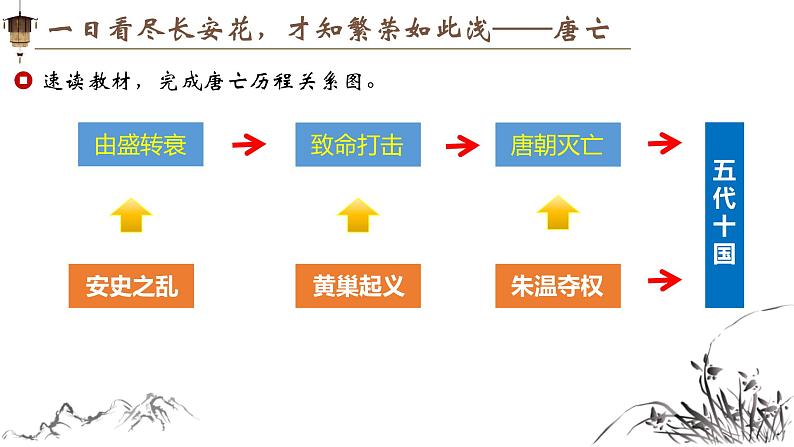 一日看尽长安花，才知繁荣如此浅——唐亡

速读教材，完成唐亡历程关系图。

由盛转衰

致命打击

唐朝灭亡

五代十国

安史之乱

黄巢起义

朱温夺权